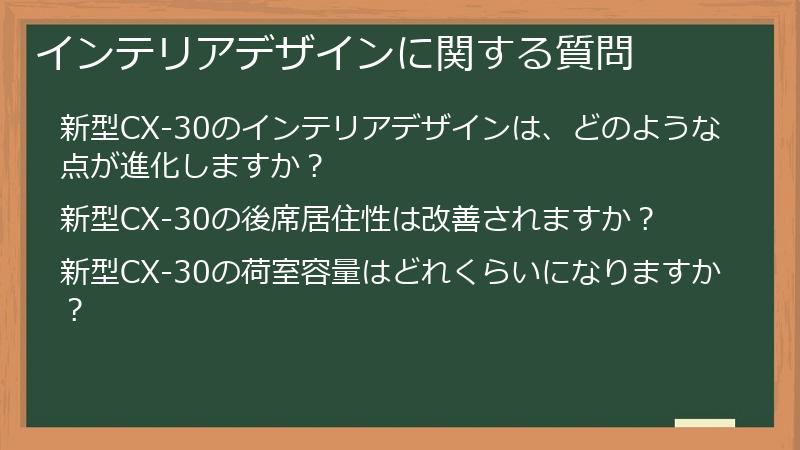 インテリアデザインに関する質問

新型CX-30のインテリアデザインは、どのような点が進化しますか？

新型CX-30の後席居住性は改善されますか？

新型CX-30の荷室容量はどれくらいになりますか？